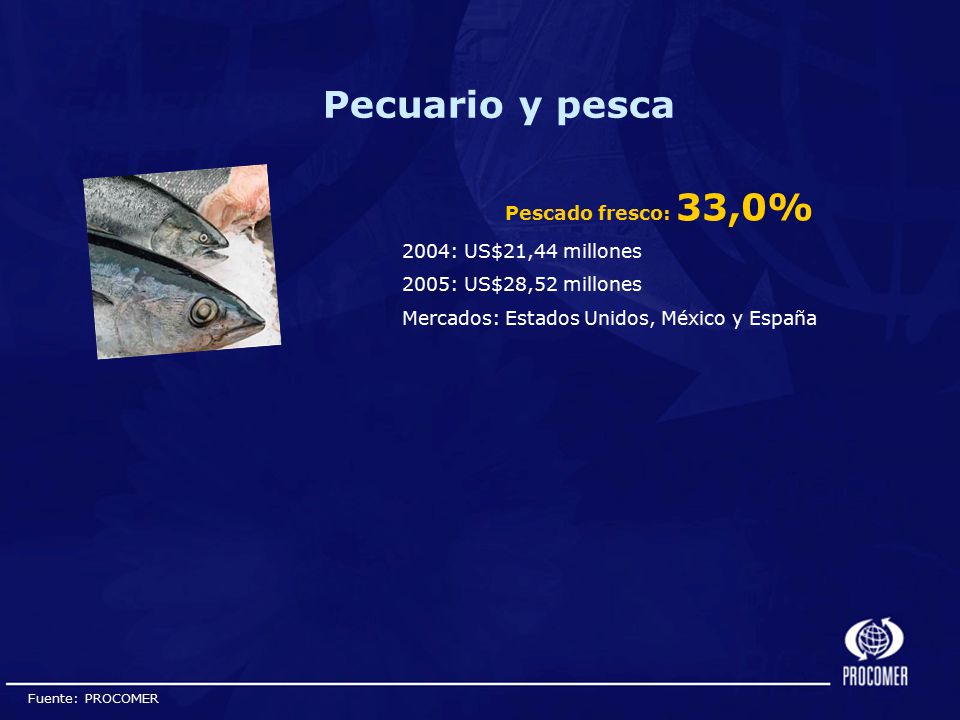 Pecuario y pesca

Pescado fresco: 33,0%

2004: US$21,44 millones

2005: US$28,52 millones

Mercados: Estados Unidos, México y España

PROCOMER

Fuente: PROCOMER